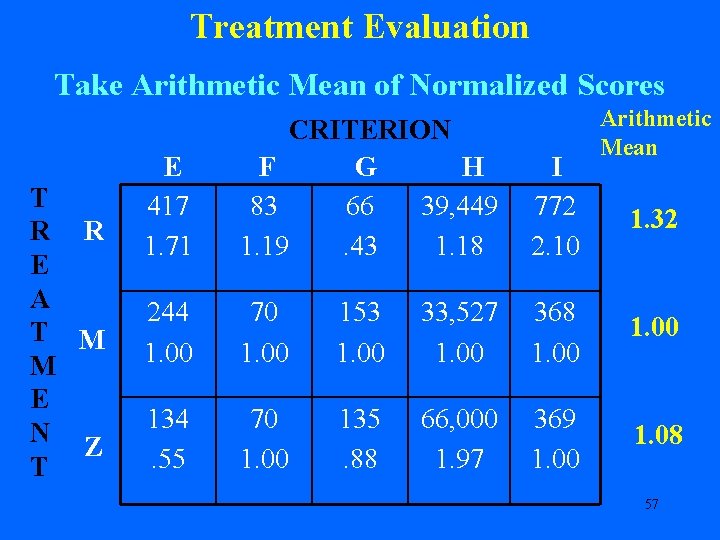 Treatment Evaluation

Take Arithmetic Mean of Normalized Scores

CRITERION

TREATMENT

| | E | F | G | H | I | Arithmetic Mean |
|---|---|---|---|---|---|---|
| R | 417 1.71 | 83 1.19 | 66 .43 | 39,449 1.18 | 772 2.10 | 1.32 |
| M | 244 1.00 | 70 1.00 | 153 1.00 | 33,527 1.00 | 368 1.00 | 1.00 |
| Z | 134 .55 | 70 1.00 | 135 .88 | 66,000 1.97 | 369 1.00 | 1.08 |

57